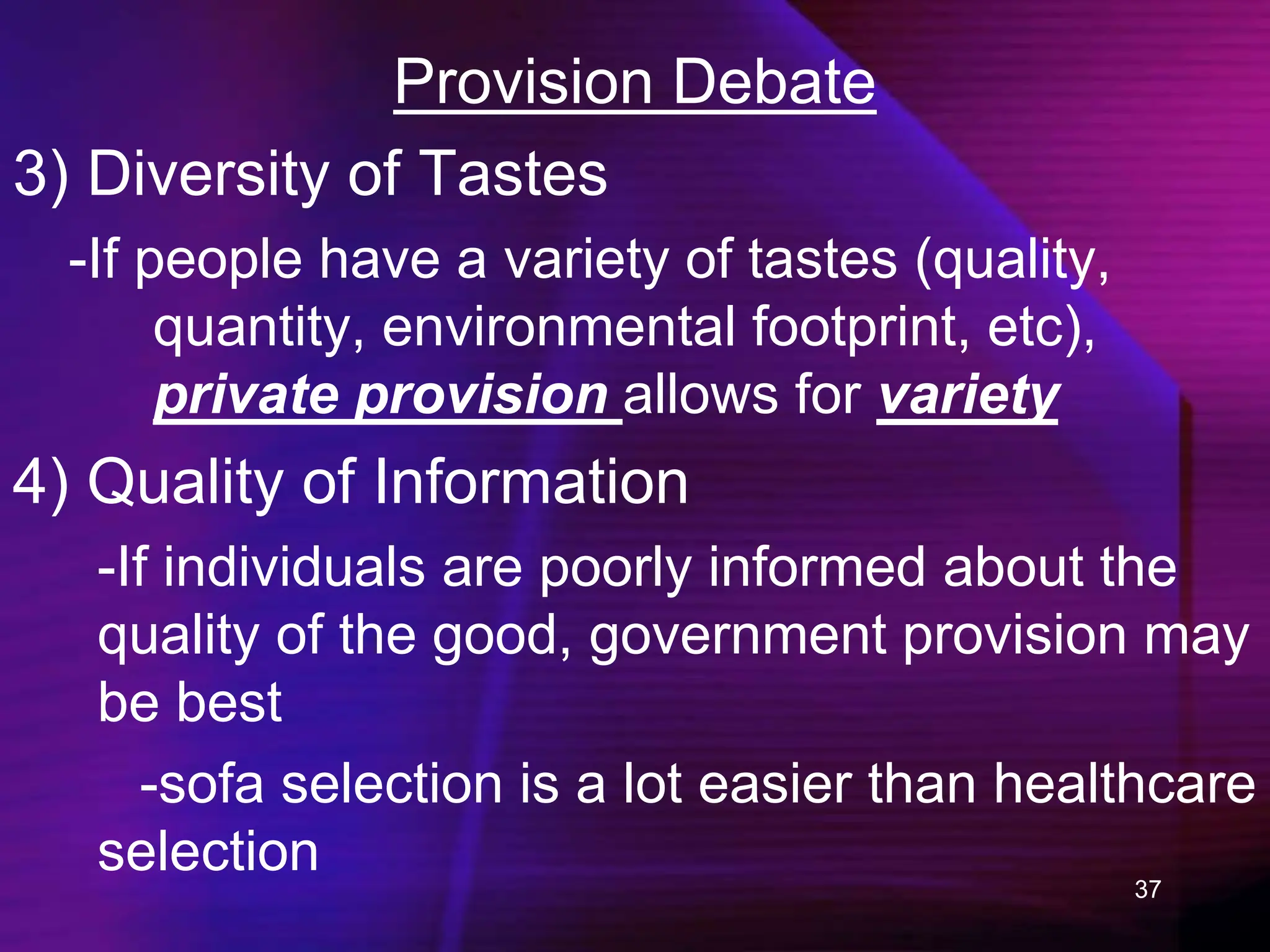 Provision Debate

3) Diversity of Tastes

-If people have a variety of tastes (quality, quantity, environmental footprint, etc), private provision allows for variety

4) Quality of Information

-If individuals are poorly informed about the quality of the good, government provision may be best

-sofa selection is a lot easier than healthcare selection

37